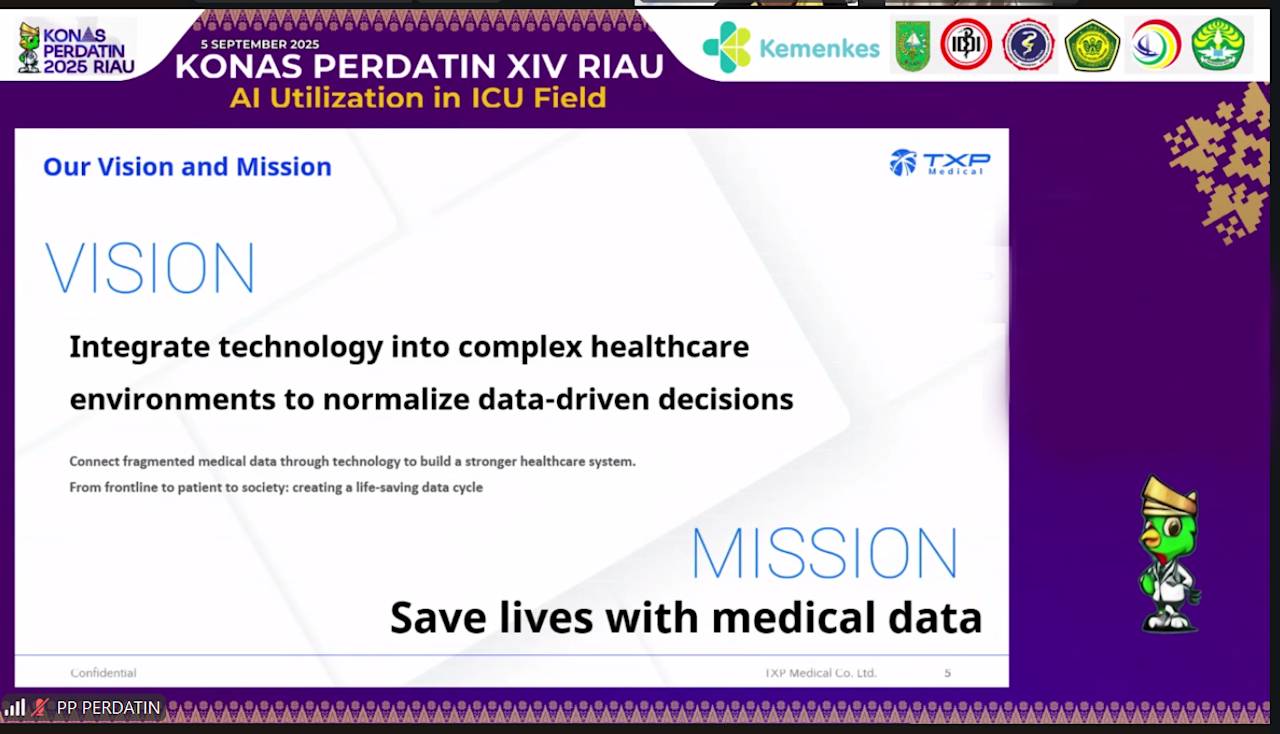 KONAS PERDATIN 2025 RIAU

5 SEPTEMBER 2025
KONAS PERDATIN XIV RIAU
AI Utilization in ICU Field

Kemenkes

Our Vision and Mission

TXP Medical

VISION

Integrate technology into complex healthcare environments to normalize data-driven decisions

Connect fragmented medical data through technology to build a stronger healthcare system.
From frontline to patient to society: creating a life-saving data cycle

MISSION

Save lives with medical data

Confidential

TXP Medical Co. Ltd.

5

PP PERDATIN